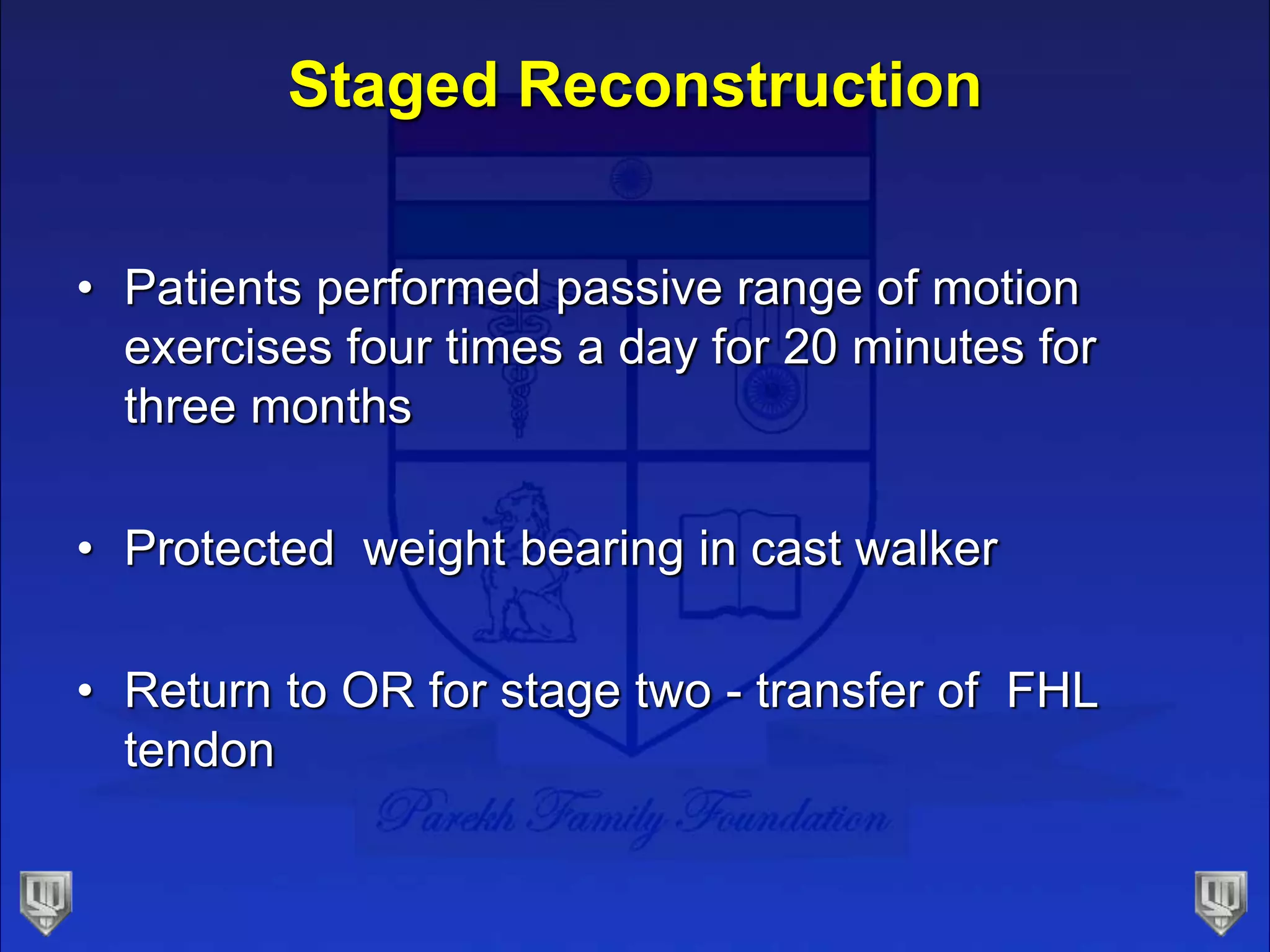 Staged Reconstruction

• Patients performed passive range of motion exercises four times a day for 20 minutes for three months

• Protected  weight bearing in cast walker

• Return to OR for stage two - transfer of  FHL tendon

Parekh Family Foundation